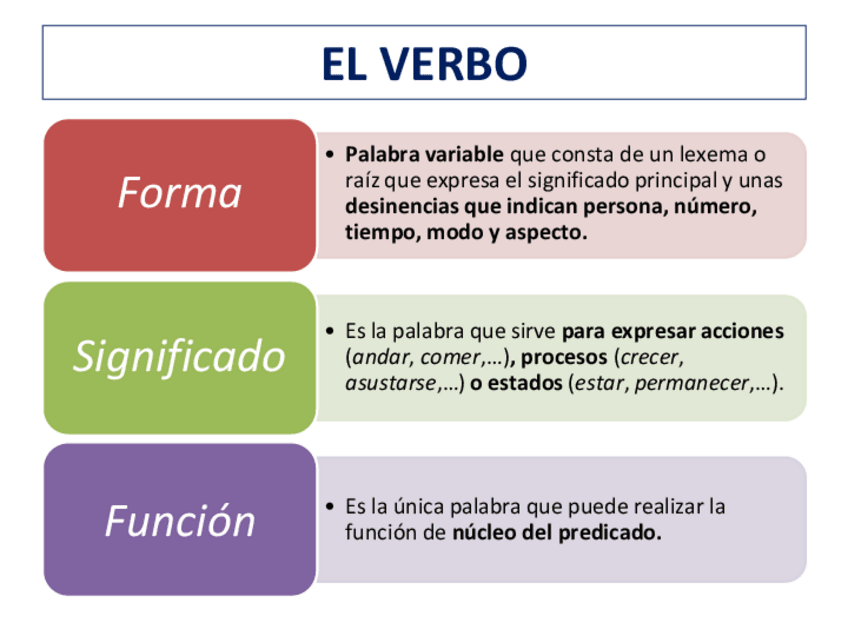 EL VERBO

Forma

• Palabra variable que consta de un lexema o raíz que expresa el significado principal y unas desinencias que indican persona, número, tiempo, modo y aspecto.

Significado

• Es la palabra que sirve para expresar acciones (andar, comer,…), procesos (crecer, asustarse,…) o estados (estar, permanecer,…).

Función

• Es la única palabra que puede realizar la función de núcleo del predicado.